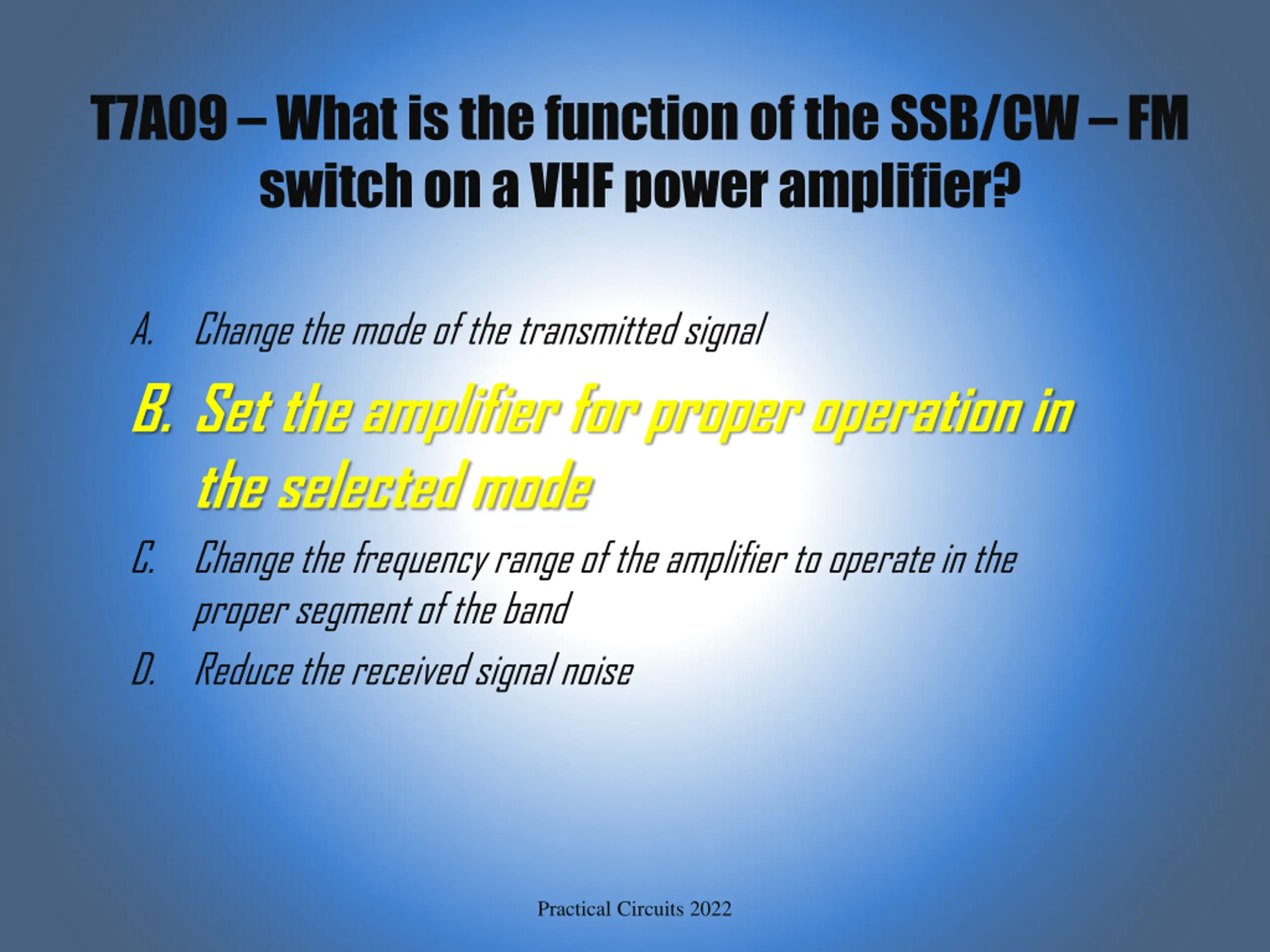 T7A09 – What is the function of the SSB/CW – FM switch on a VHF power amplifier?

A. Change the mode of the transmitted signal

B. Set the amplifier for proper operation in the selected mode

C. Change the frequency range of the amplifier to operate in the proper segment of the band

D. Reduce the received signal noise

Practical Circuits 2022